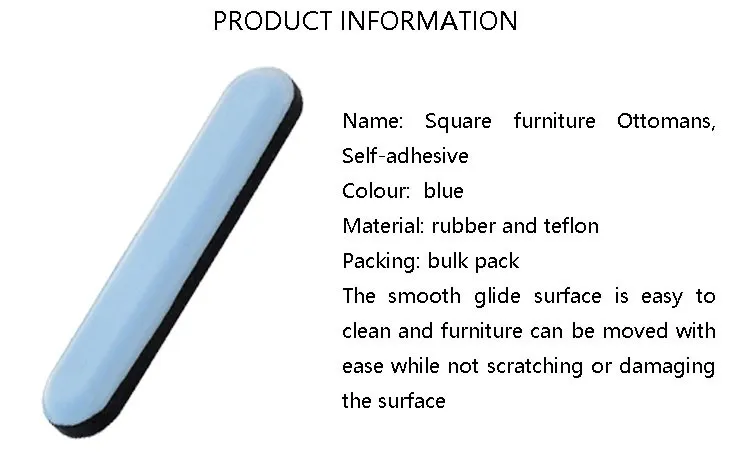 PRODUCT INFORMATION

Name: Square furniture Ottomans, Self-adhesive
Colour: blue
Material: rubber and teflon
Packing: bulk pack
The smooth glide surface is easy to clean and furniture can be moved with ease while not scratching or damaging the surface